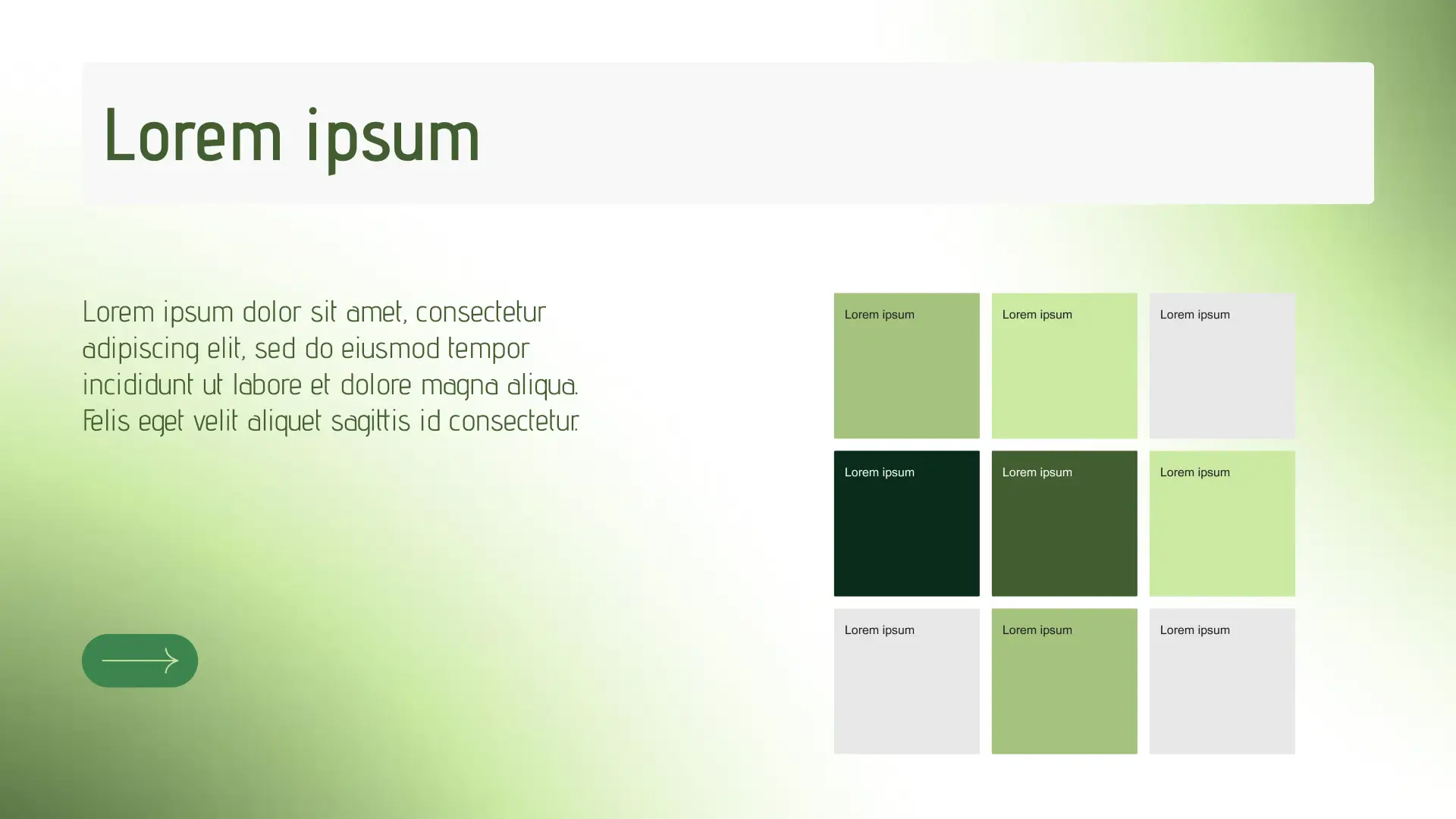 Lorem ipsum

Lorem ipsum dolor sit amet, consectetur adipiscing elit, sed do eiusmod tempor incididunt ut labore et dolore magna aliqua. Felis eget velit aliquet sagittis id consectetur.

Lorem ipsum

Lorem ipsum

Lorem ipsum

Lorem ipsum

Lorem ipsum

Lorem ipsum

Lorem ipsum

Lorem ipsum

Lorem ipsum